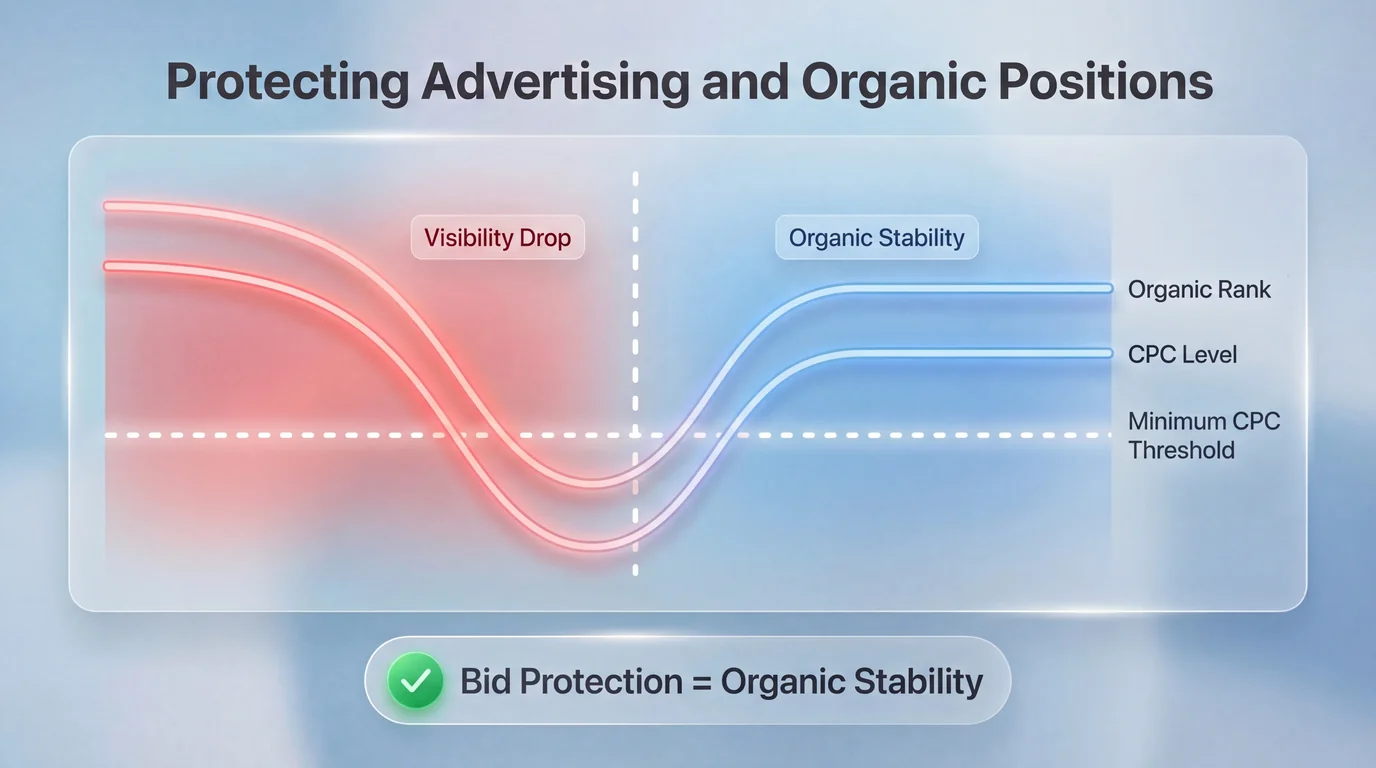 Protecting Advertising and Organic Positions

Visibility Drop

Organic Stability

Organic Rank

CPC Level

Minimum CPC Threshold

Bid Protection = Organic Stability